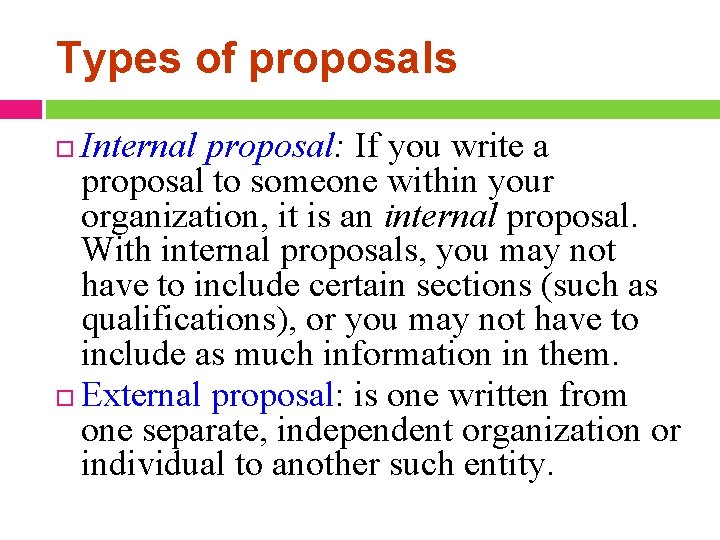 Types of proposals

Internal proposal: If you write a proposal to someone within your organization, it is an internal proposal. With internal proposals, you may not have to include certain sections (such as qualifications), or you may not have to include as much information in them.

External proposal: is one written from one separate, independent organization or individual to another such entity.